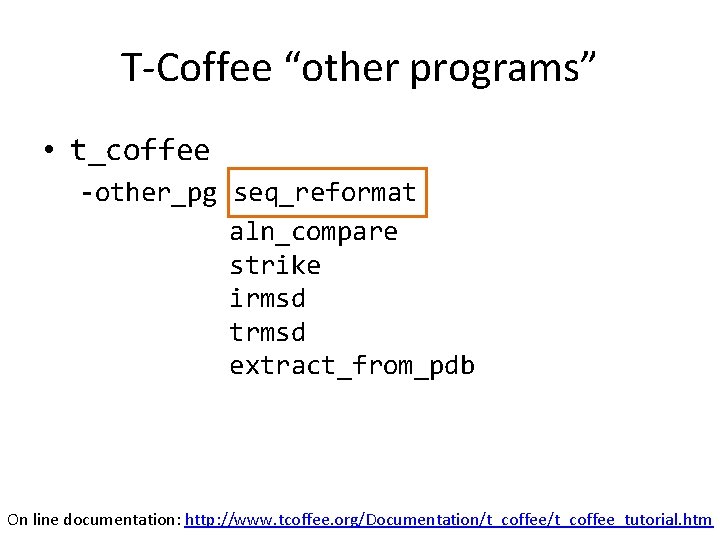 T-Coffee “other programs”

• t_coffee

-other_pg seq_reformat
aln_compare
strike
irmsd
trmsd
extract_from_pdb

On line documentation: http://www.tcoffee.org/Documentation/t_coffee/t_coffee_tutorial.htm